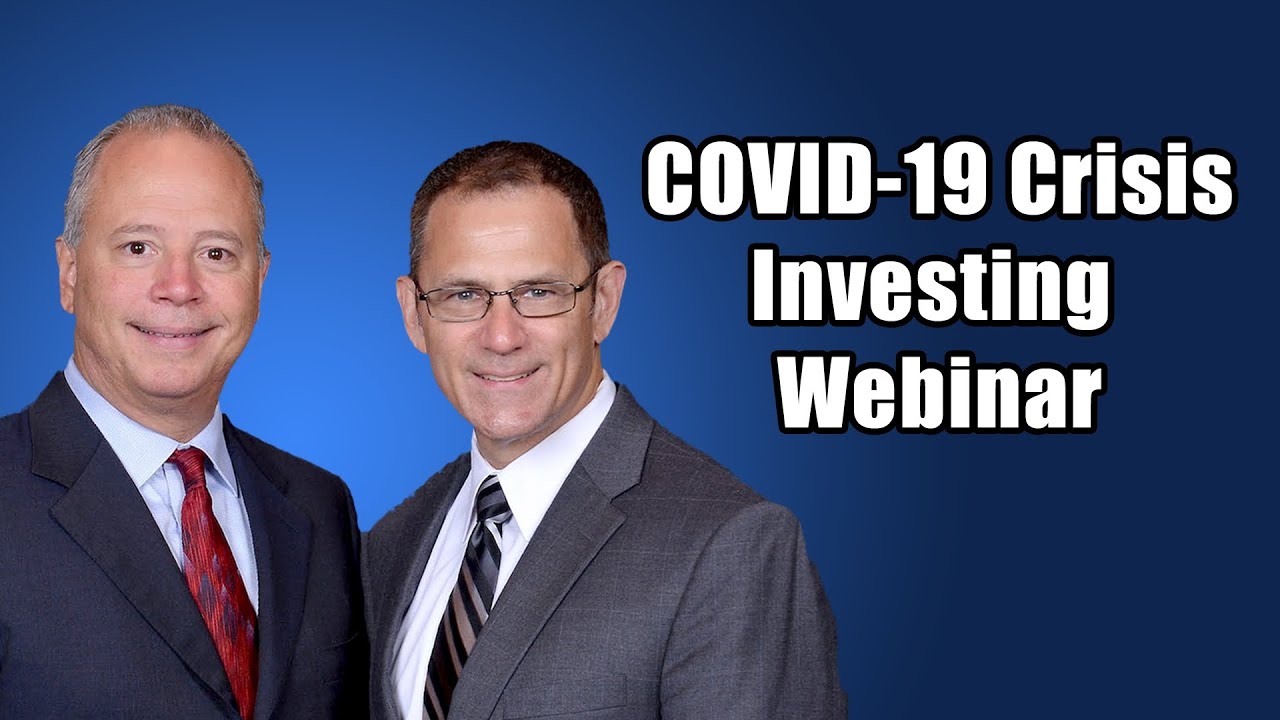 COVID-19 Crisis
Investing
Webinar